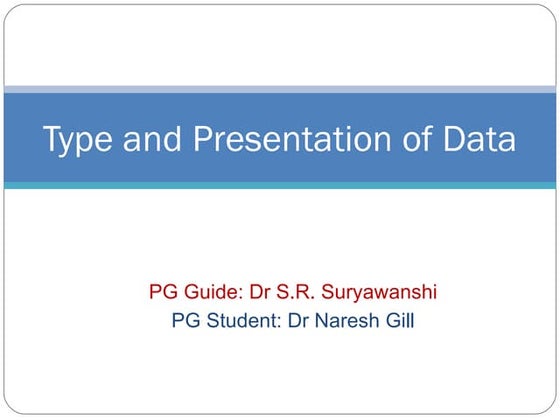 Type and Presentation of Data

PG Guide: Dr S.R. Suryawanshi
PG Student: Dr Naresh Gill